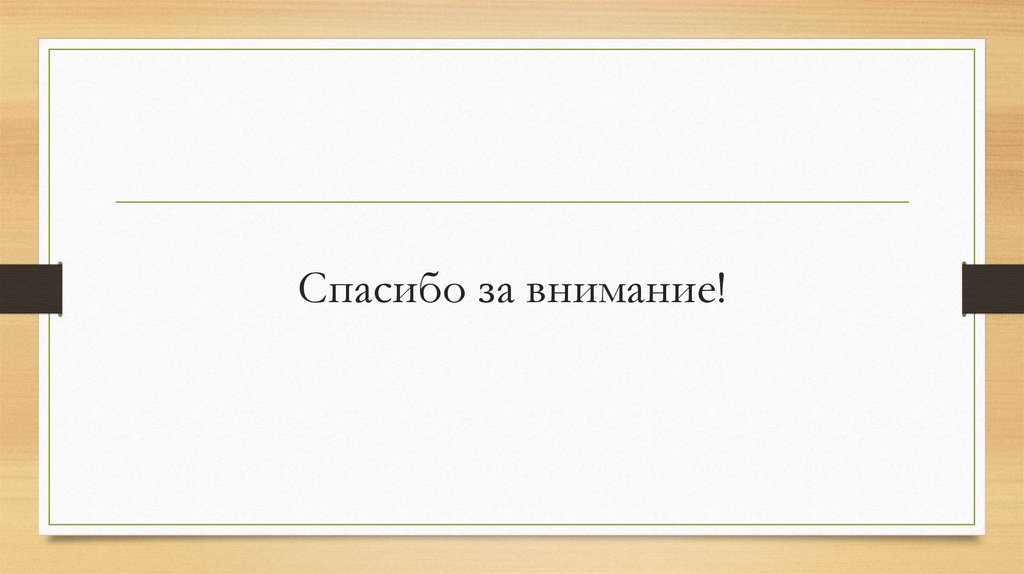 Спасибо за внимание!